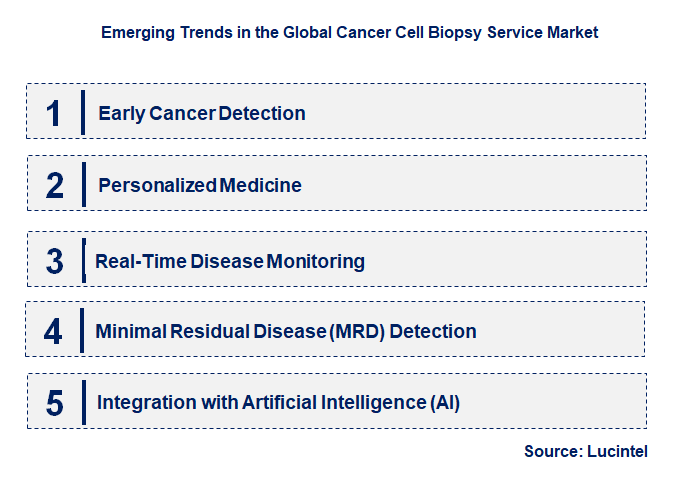 Emerging Trends in the Global Cancer Cell Biopsy Service Market

1 Early Cancer Detection

2 Personalized Medicine

3 Real-Time Disease Monitoring

4 Minimal Residual Disease (MRD) Detection

5 Integration with Artificial Intelligence (AI)

Source: Lucintel